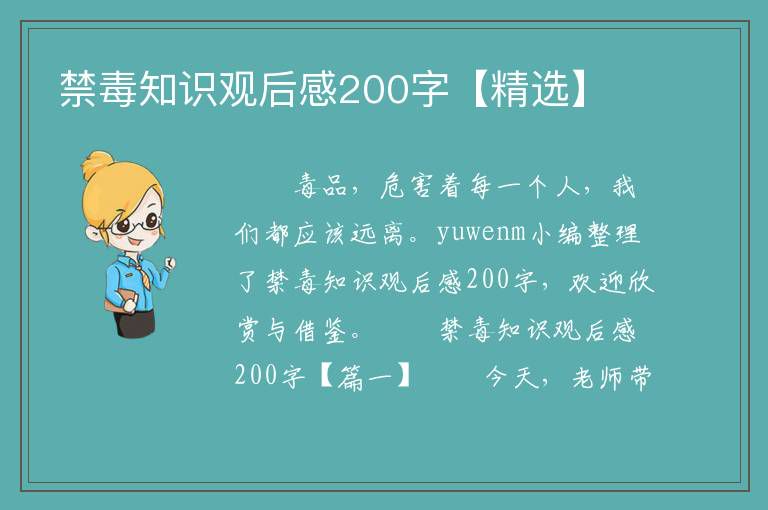 禁毒知识观后感200字【精选】

毒品，危害着每一个人，我们都应该远离。yuwenm小编整理了禁毒知识观后感200字，欢迎欣赏与借鉴。 禁毒知识观后感200字【篇一】 今天，老师带